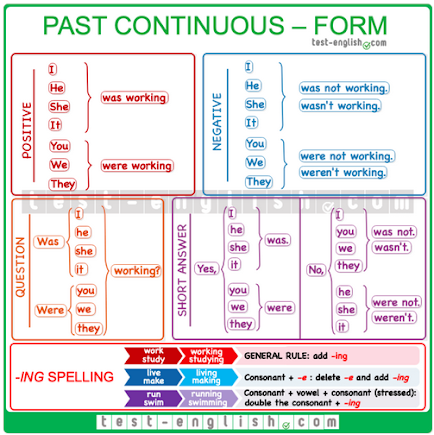 PAST CONTINUOUS – FORM
test-english.com

POSITIVE
I
He
She
It
was working
You
We
They
were working

NEGATIVE
I
He
She
It
was not working.
wasn't working.
You
We
They
were not working.
weren't working.

test-english.com

QUESTION
Was
I
he
she
it
Were
you
we
they
working?

SHORT ANSWER
Yes,
I
he
she
it
was.
you
we
they
were

No,
I
you
we
they
was not.
wasn't.
he
she
it
were not.
weren't.

-ING SPELLING
work study
working studying
GENERAL RULE: add -ing
live make
living making
Consonant + -e : delete -e and add -ing
run swim
running swimming
Consonant + vowel + consonant (stressed): double the consonant + -ing

test-english.com